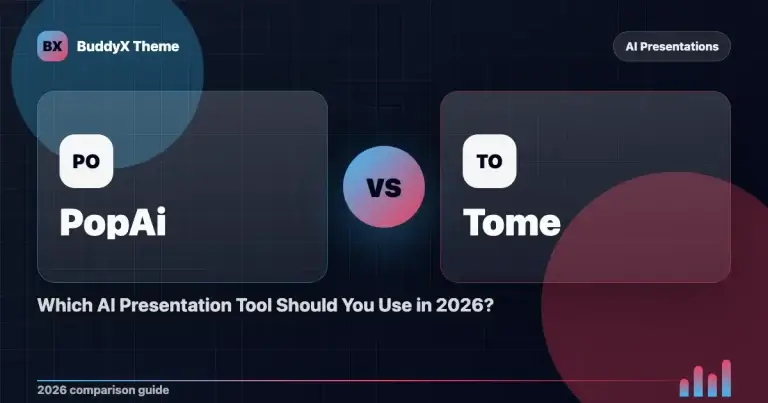 BX BuddyX Theme

AI Presentations

PO
PopAi

VS

TO
Tome

Which AI Presentation Tool Should You Use in 2026?

2026 comparison guide